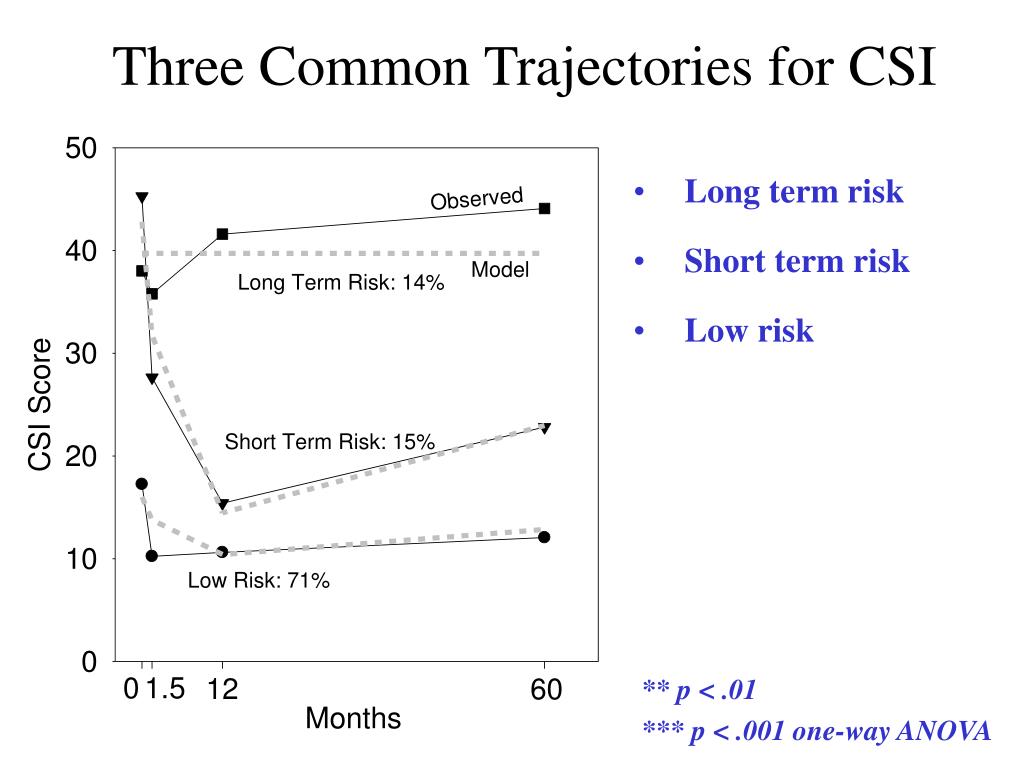 Three Common Trajectories for CSI

50
40
30
20
10
0

CSI Score

Observed
Model
Long Term Risk: 14%
Short Term Risk: 15%
Low Risk: 71%

0 1.5 12 60
Months

• Long term risk
• Short term risk
• Low risk

** p < .01
*** p < .001 one-way ANOVA